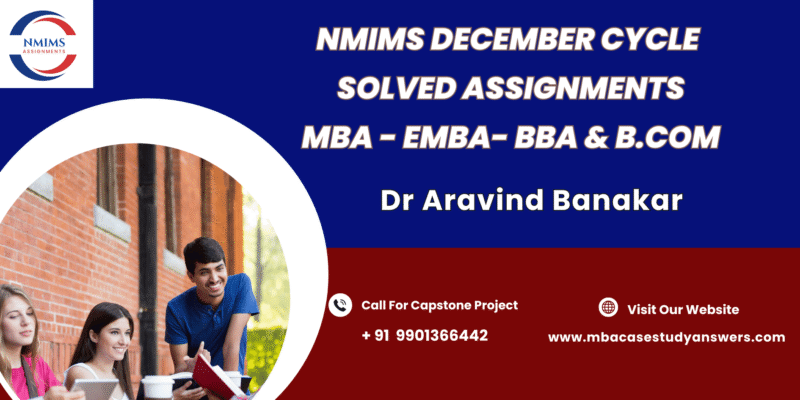 NMIMS
ASSIGNMENTS

NMIMS DECEMBER CYCLE SOLVED ASSIGNMENTS MBA - EMBA- BBA & B.COM

Dr Aravind Banakar

Call For Capstone Project
+ 91 9901366442

Visit Our Website
www.mbacasestudyanswers.com